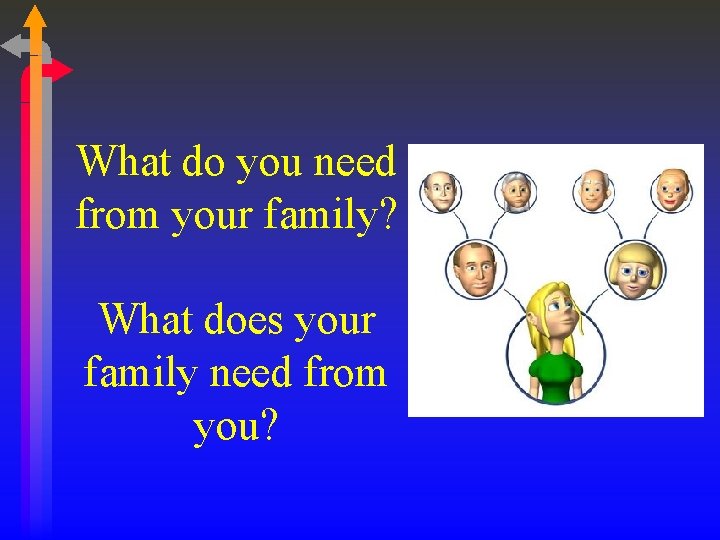 What do you need from your family?

What does your family need from you?